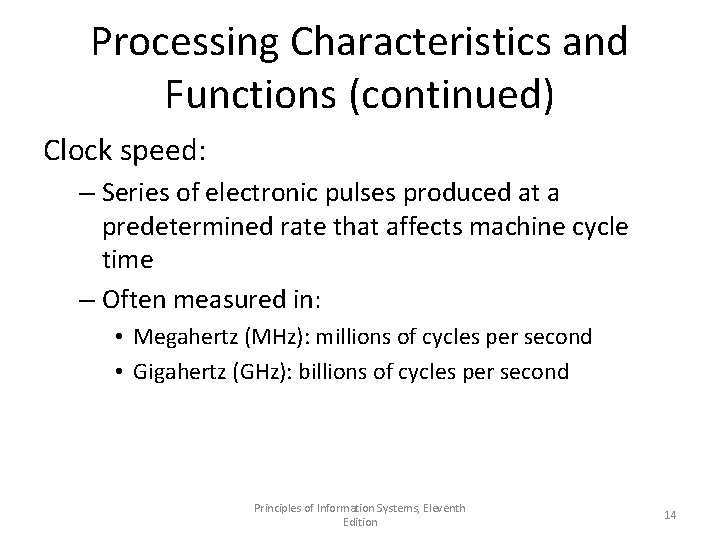 Processing Characteristics and Functions (continued)

Clock speed:

– Series of electronic pulses produced at a predetermined rate that affects machine cycle time

– Often measured in:

• Megahertz (MHz): millions of cycles per second

• Gigahertz (GHz): billions of cycles per second

Principles of Information Systems, Eleventh Edition

14